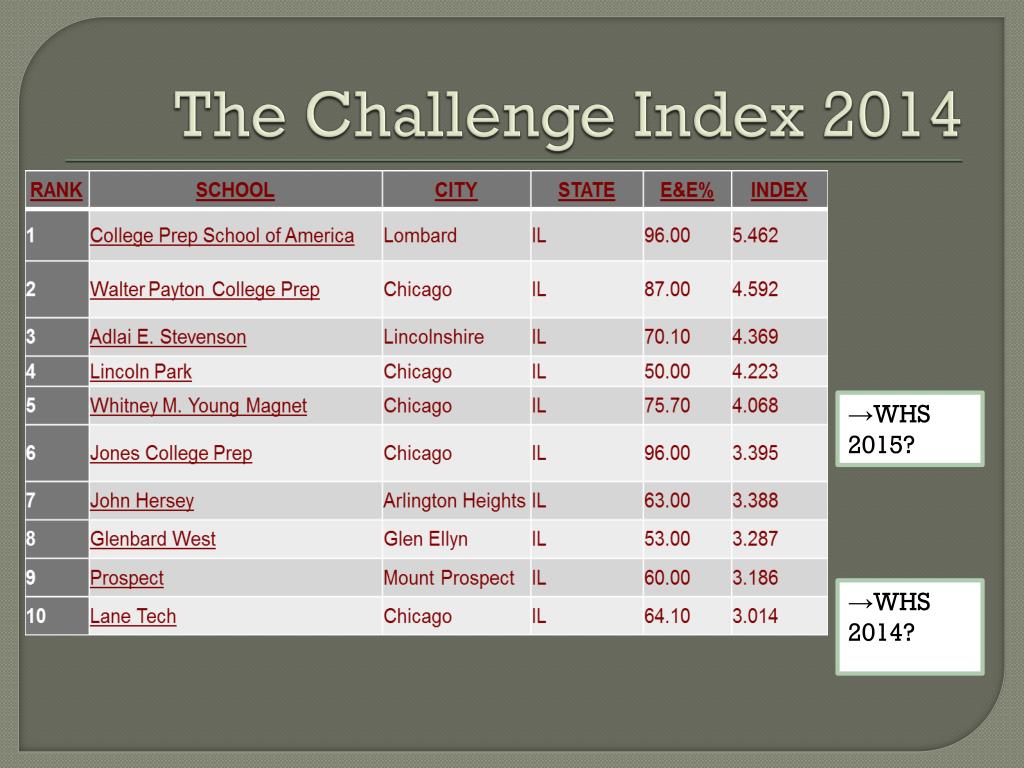 The Challenge Index 2014

| RANK | SCHOOL | CITY | STATE | E&E% | INDEX |
|---|---|---|---|---|---|
| 1 | College Prep School of America | Lombard | IL | 96.00 | 5.462 |
| 2 | Walter Payton College Prep | Chicago | IL | 87.00 | 4.592 |
| 3 | Adlai E. Stevenson | Lincolnshire | IL | 70.10 | 4.369 |
| 4 | Lincoln Park | Chicago | IL | 50.00 | 4.223 |
| 5 | Whitney M. Young Magnet | Chicago | IL | 75.70 | 4.068 |
| 6 | Jones College Prep | Chicago | IL | 96.00 | 3.395 |
| 7 | John Hersey | Arlington Heights | IL | 63.00 | 3.388 |
| 8 | Glenbard West | Glen Ellyn | IL | 53.00 | 3.287 |
| 9 | Prospect | Mount Prospect | IL | 60.00 | 3.186 |
| 10 | Lane Tech | Chicago | IL | 64.10 | 3.014 |

→WHS 2015?

→WHS 2014?